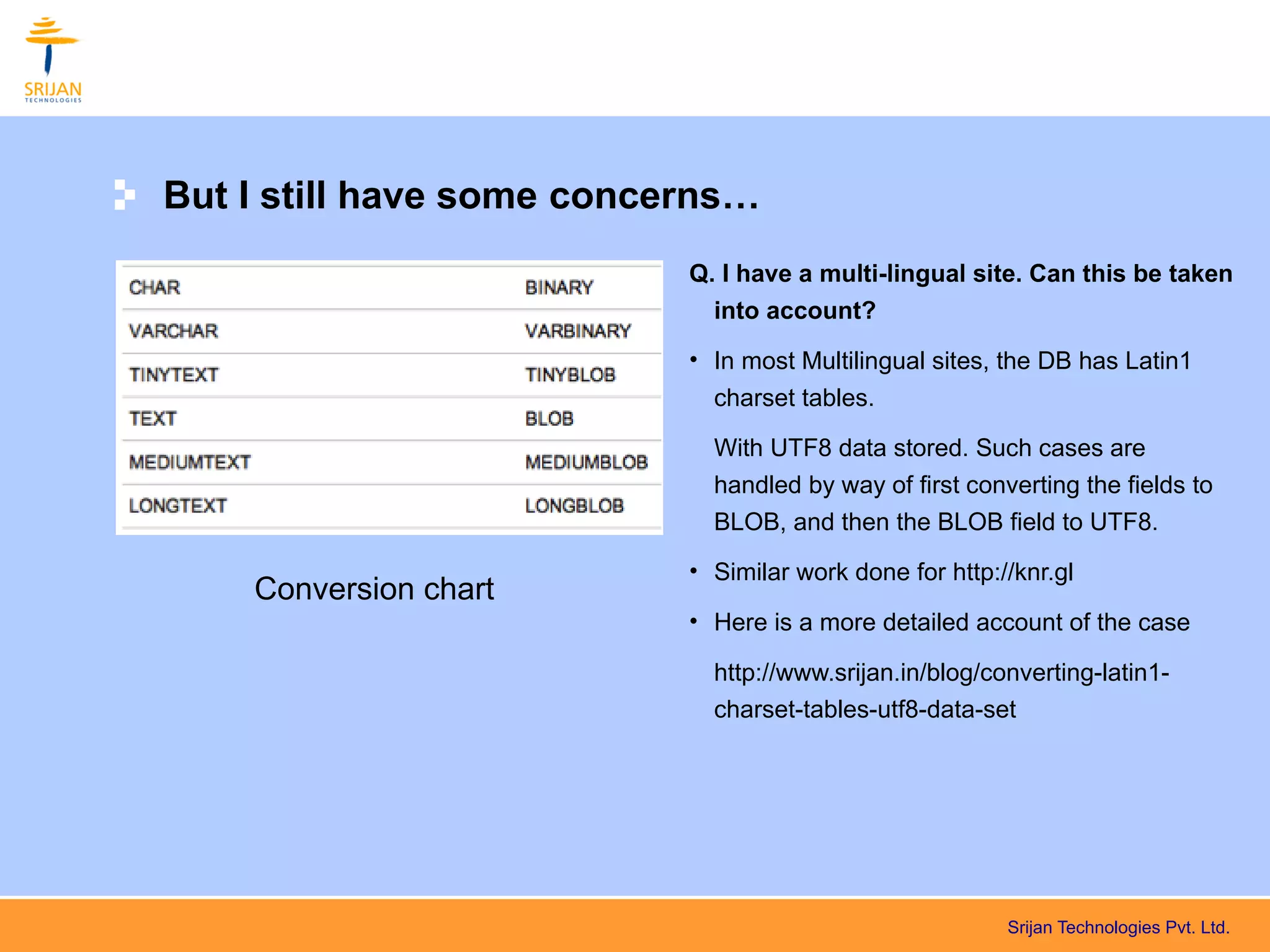 SRIJAN
TECHNOLOGIES

But I still have some concerns…

| CHAR | BINARY |
|---|---|
| VARCHAR | VARBINARY |
| TINYTEXT | TINYBLOB |
| TEXT | BLOB |
| MEDIUMTEXT | MEDIUMBLOB |
| LONGTEXT | LONGBLOB |

Conversion chart

Q. I have a multi-lingual site. Can this be taken into account?

• In most Multilingual sites, the DB has Latin1 charset tables.

With UTF8 data stored. Such cases are handled by way of first converting the fields to BLOB, and then the BLOB field to UTF8.

• Similar work done for http://knr.gl

• Here is a more detailed account of the case

http://www.srijan.in/blog/converting-latin1-charset-tables-utf8-data-set

Srijan Technologies Pvt. Ltd.